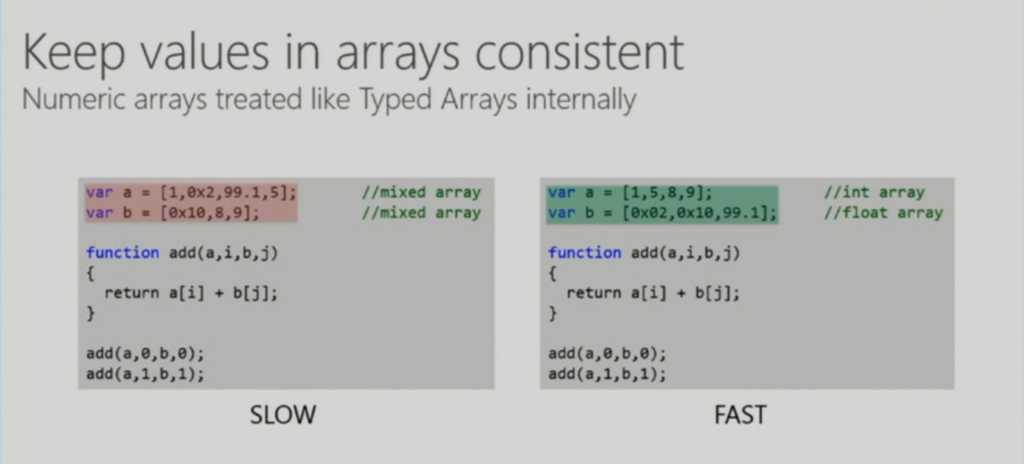 Keep values in arrays consistent
Numeric arrays treated like Typed Arrays internally

var a = [1,0x2,99.1,5];          //mixed array
var b = [0x10,8,9];              //mixed array

function add(a,i,b,j)
{
  return a[i] + b[j];
}

add(a,0,b,0);
add(a,1,b,1);

SLOW

var a = [1,5,8,9];               //int array
var b = [0x02,0x10,99.1];        //float array

function add(a,i,b,j)
{
  return a[i] + b[j];
}

add(a,0,b,0);
add(a,1,b,1);

FAST